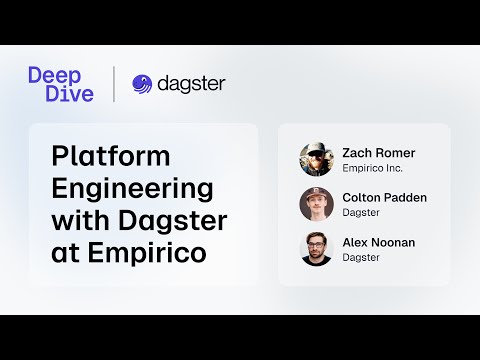 Deep Dive

dagster

Platform Engineering with Dagster at Empirico

Zach Romer
Empirico Inc.

Colton Padden
Dagster

Alex Noonan
Dagster